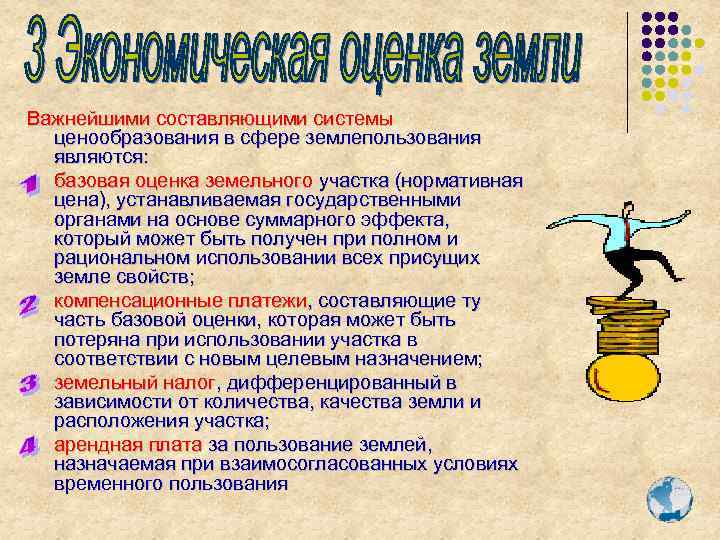 3 Экономическая оценка земли

Важнейшими составляющими системы ценообразования в сфере землепользования являются:

1 базовая оценка земельного участка (нормативная цена), устанавливаемая государственными органами на основе суммарного эффекта, который может быть получен при полном и рациональном использовании всех присущих земле свойств;

2 компенсационные платежи, составляющие ту часть базовой оценки, которая может быть потеряна при использовании участка в соответствии с новым целевым назначением;

3 земельный налог, дифференцированный в зависимости от количества, качества земли и расположения участка;

4 арендная плата за пользование землей, назначаемая при взаимосогласованных условиях временного пользования